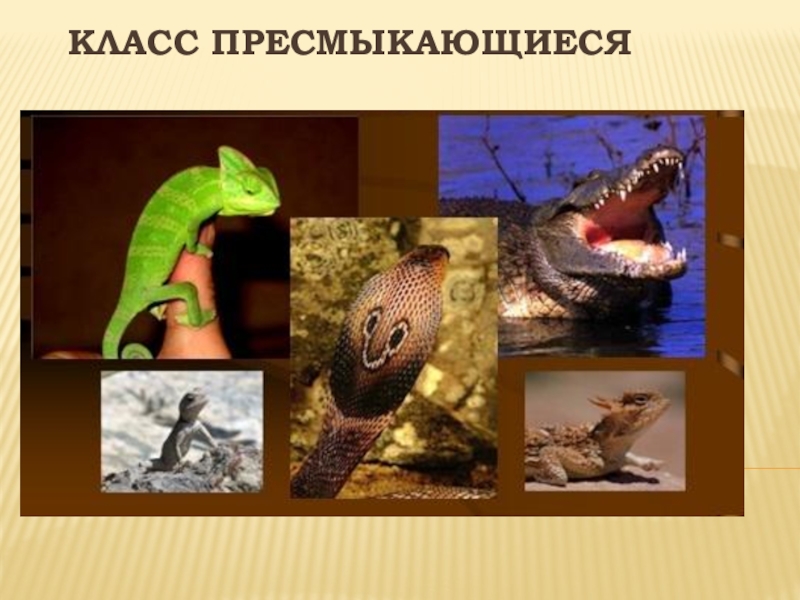 КЛАСС ПРЕСМЫКАЮЩИЕСЯ